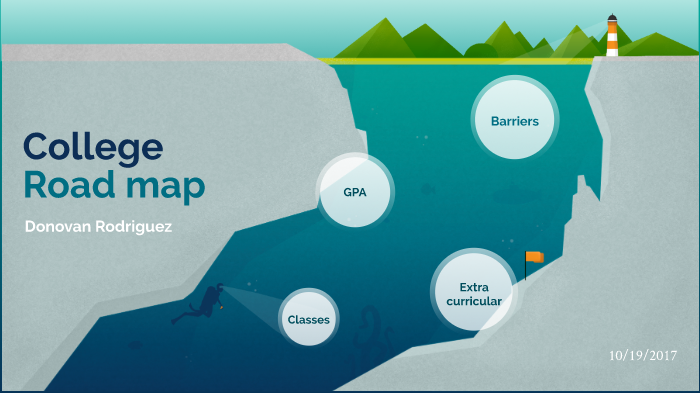 College
Road map

Donovan Rodriguez

Barriers

GPA

Extra curricular

Classes

10/19/2017